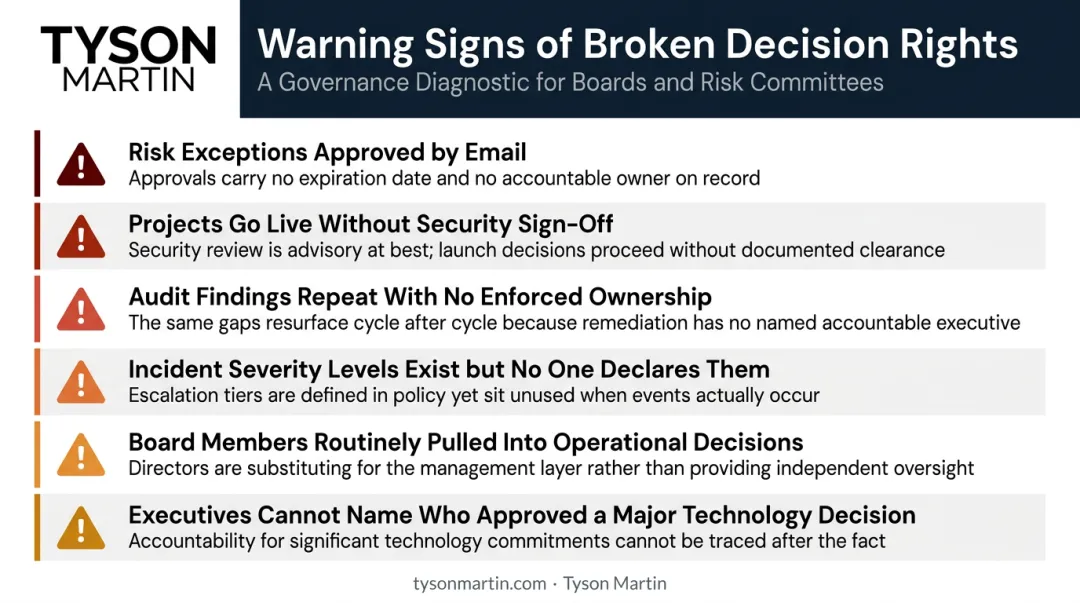 TYSON
MARTIN

Warning Signs of Broken Decision Rights
A Governance Diagnostic for Boards and Risk Committees

Risk Exceptions Approved by Email
Approvals carry no expiration date and no accountable owner on record

Projects Go Live Without Security Sign-Off
Security review is advisory at best; launch decisions proceed without documented clearance

Audit Findings Repeat With No Enforced Ownership
The same gaps resurface cycle after cycle because remediation has no named accountable executive

Incident Severity Levels Exist but No One Declares Them
Escalation tiers are defined in policy yet sit unused when events actually occur

Board Members Routinely Pulled Into Operational Decisions
Directors are substituting for the management layer rather than providing independent oversight

Executives Cannot Name Who Approved a Major Technology Decision
Accountability for significant technology commitments cannot be traced after the fact

tysonmartin.com · Tyson Martin